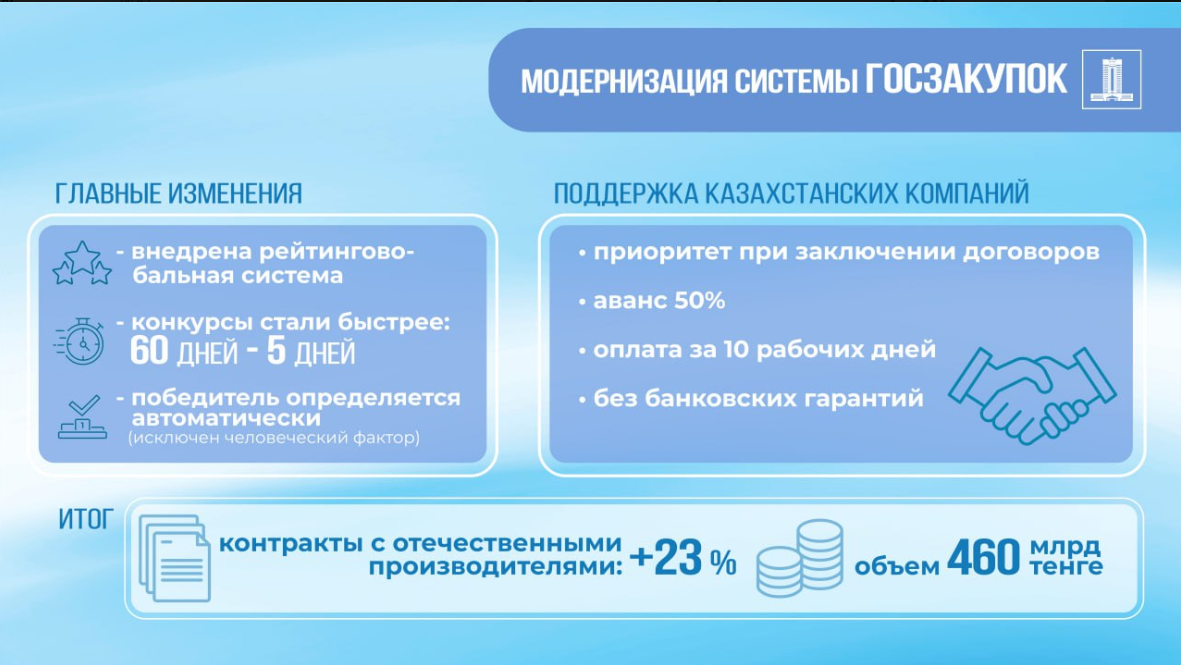 МОДЕРНИЗАЦИЯ СИСТЕМЫ ГОСЗАКУПОК

ГЛАВНЫЕ ИЗМЕНЕНИЯ

- внедрена рейтингово-бальная система

- конкурсы стали быстрее: 60 ДНЕЙ - 5 ДНЕЙ

- победитель определяется автоматически (исключен человеческий фактор)

ПОДДЕРЖКА КАЗАХСТАНСКИХ КОМПАНИЙ

• приоритет при заключении договоров

• аванс 50%

• оплата за 10 рабочих дней

• без банковских гарантий

ИТОГ

контракты с отечественными производителями: +23 %

объем 460 млрд тенге